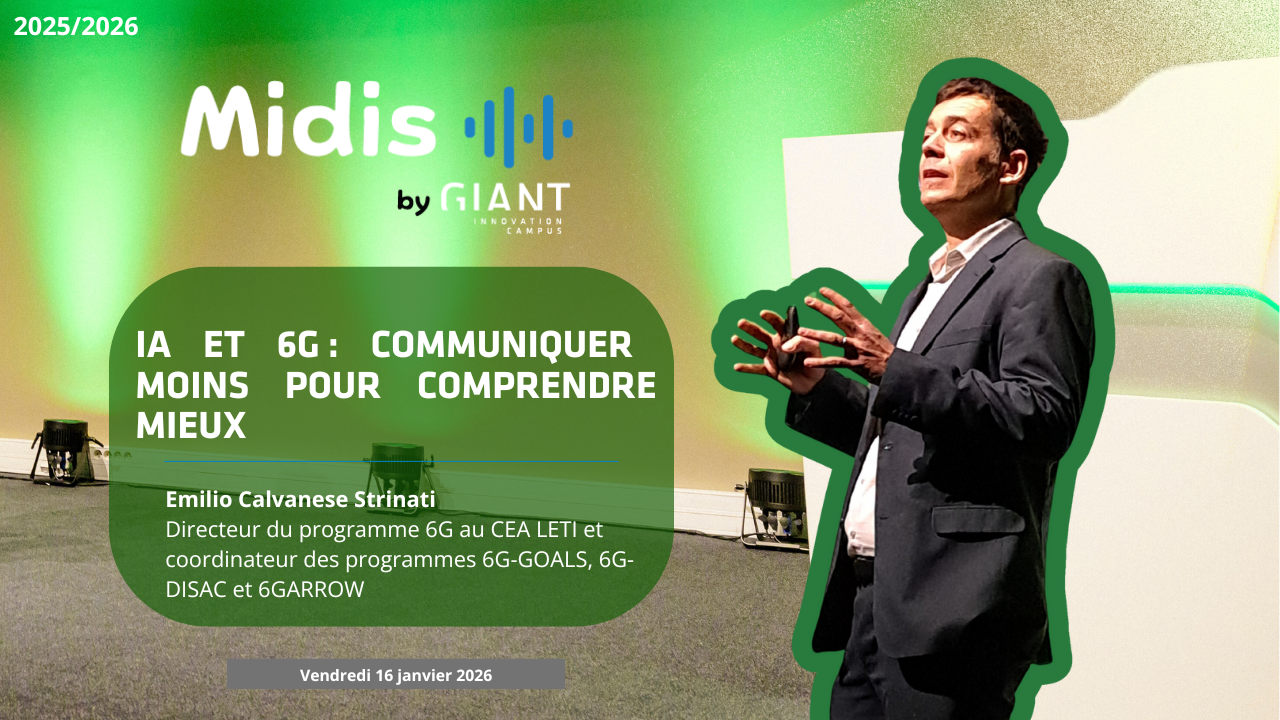 2025/2026

Midis

by GIANT
INNOVATION CAMPUS

IA ET 6G : COMMUNIQUER MOINS POUR COMPRENDRE MIEUX

Emilio Calvanese Strinati
Directeur du programme 6G au CEA LETI et coordinateur des programmes 6G-GOALS, 6G-DISAC et 6GARROW

Vendredi 16 janvier 2026